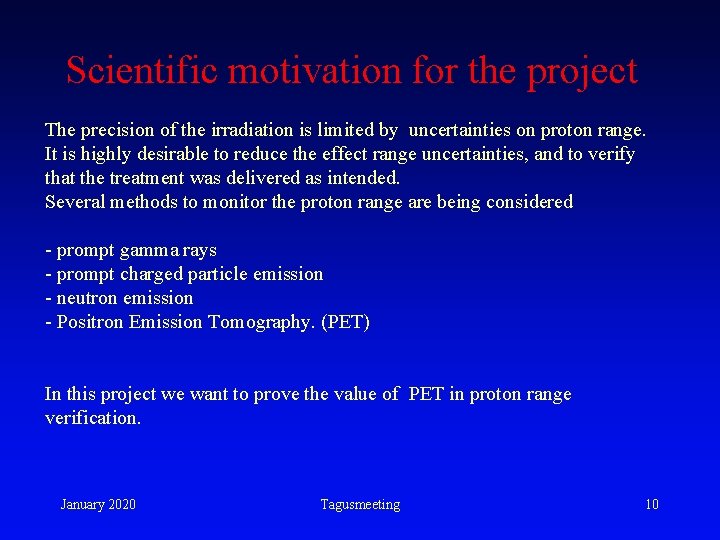 Scientific motivation for the project

The precision of the irradiation is limited by uncertainties on proton range.
It is highly desirable to reduce the effect range uncertainties, and to verify that the treatment was delivered as intended.
Several methods to monitor the proton range are being considered

- prompt gamma rays
- prompt charged particle emission
- neutron emission
- Positron Emission Tomography. (PET)

In this project we want to prove the value of PET in proton range verification.

January 2020

Tagusmeeting

10